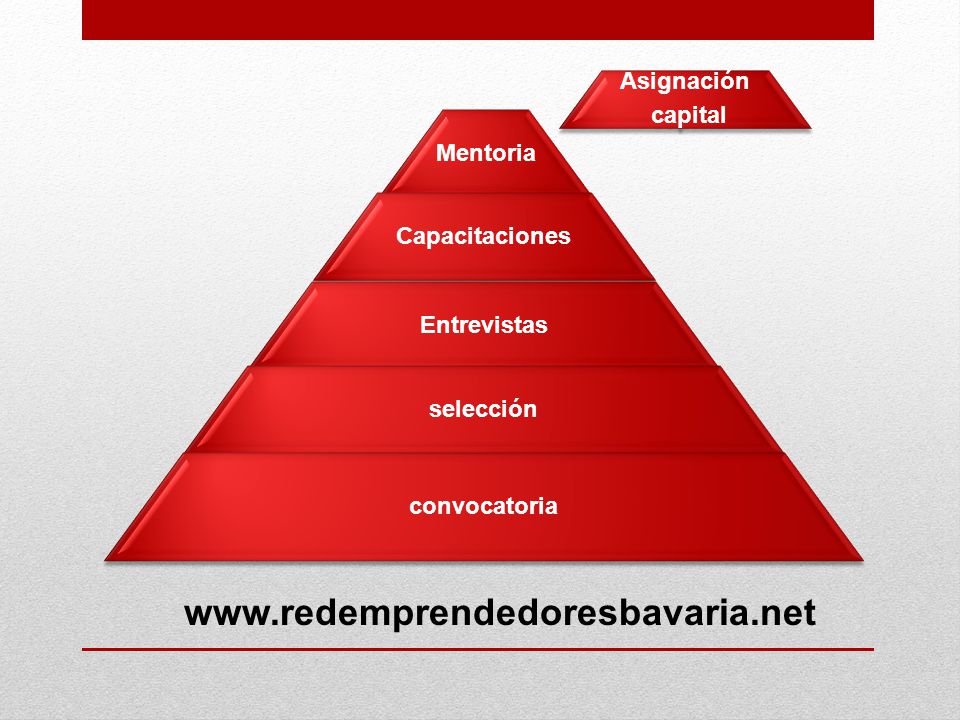 Asignación capital

Mentoria

Capacitaciones

Entrevistas

selección

convocatoria

www.redemprendedoresbavaria.net